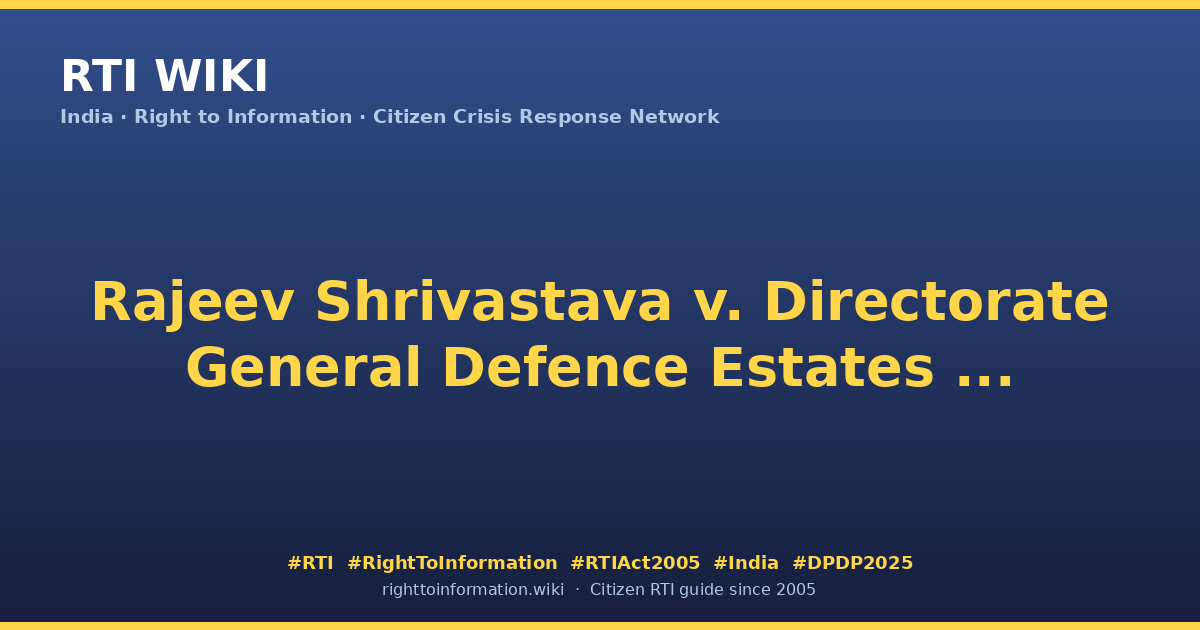 RTI WIKI
India · Right to Information · Citizen Crisis Response Network

Rajeev Shrivastava v. Directorate General Defence Estates ...

#RTI #RightToInformation #RTIAct2005 #India #DPDP2025
righttoinformation.wiki · Citizen RTI guide since 2005